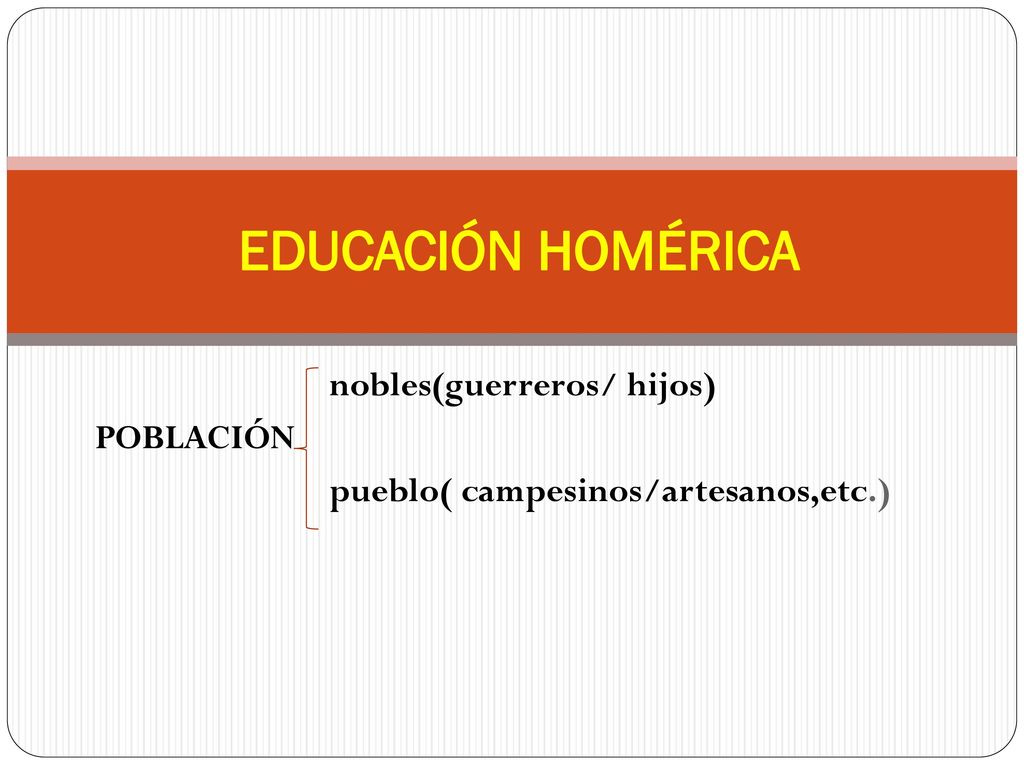 EDUCACIÓN HOMÉRICA

POBLACIÓN

nobles(guerreros/ hijos)

pueblo( campesinos/artesanos,etc.)